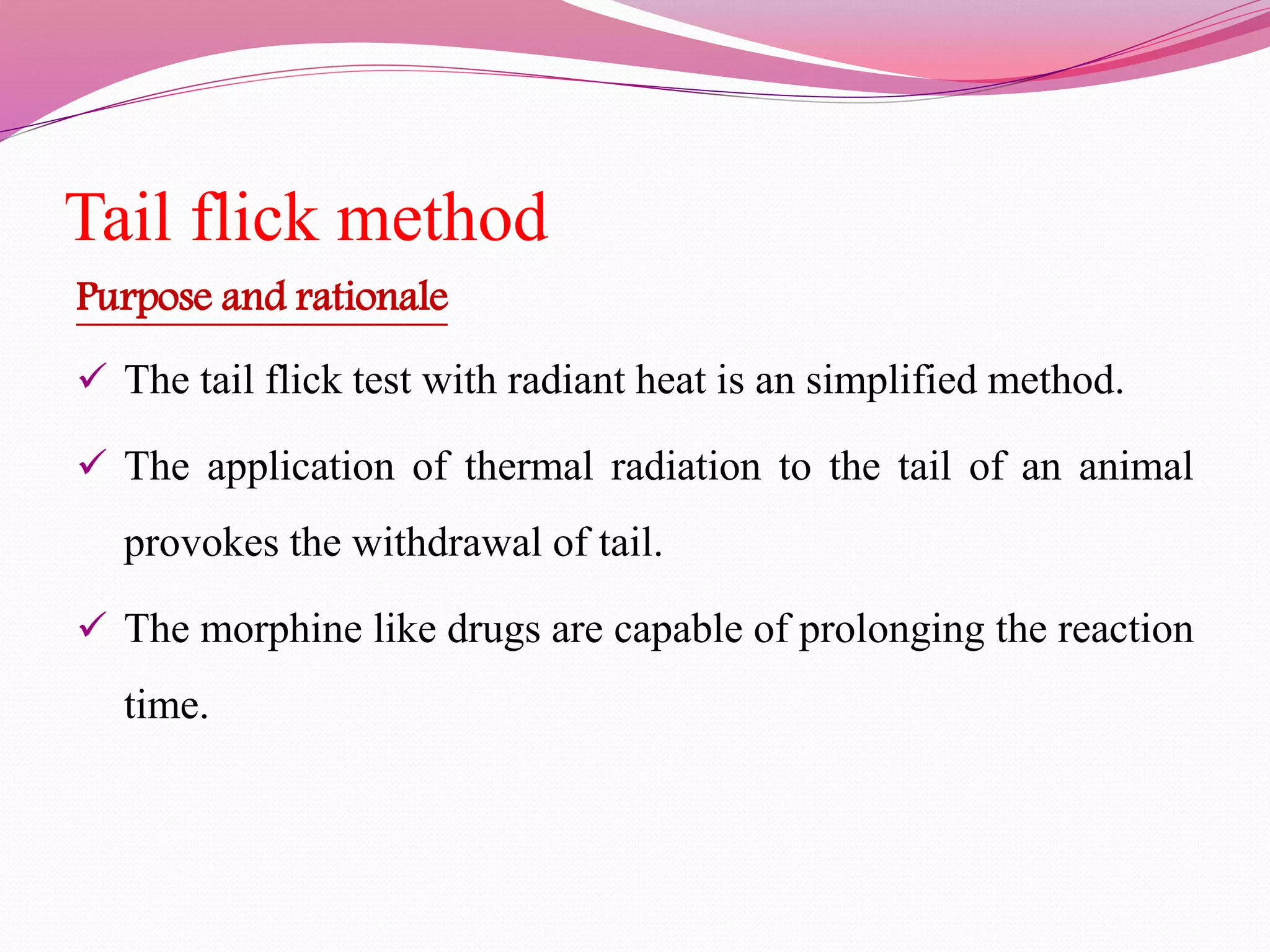 Tail flick method

Purpose and rationale

✓ The tail flick test with radiant heat is an simplified method.

✓ The application of thermal radiation to the tail of an animal provokes the withdrawal of tail.

✓ The morphine like drugs are capable of prolonging the reaction time.